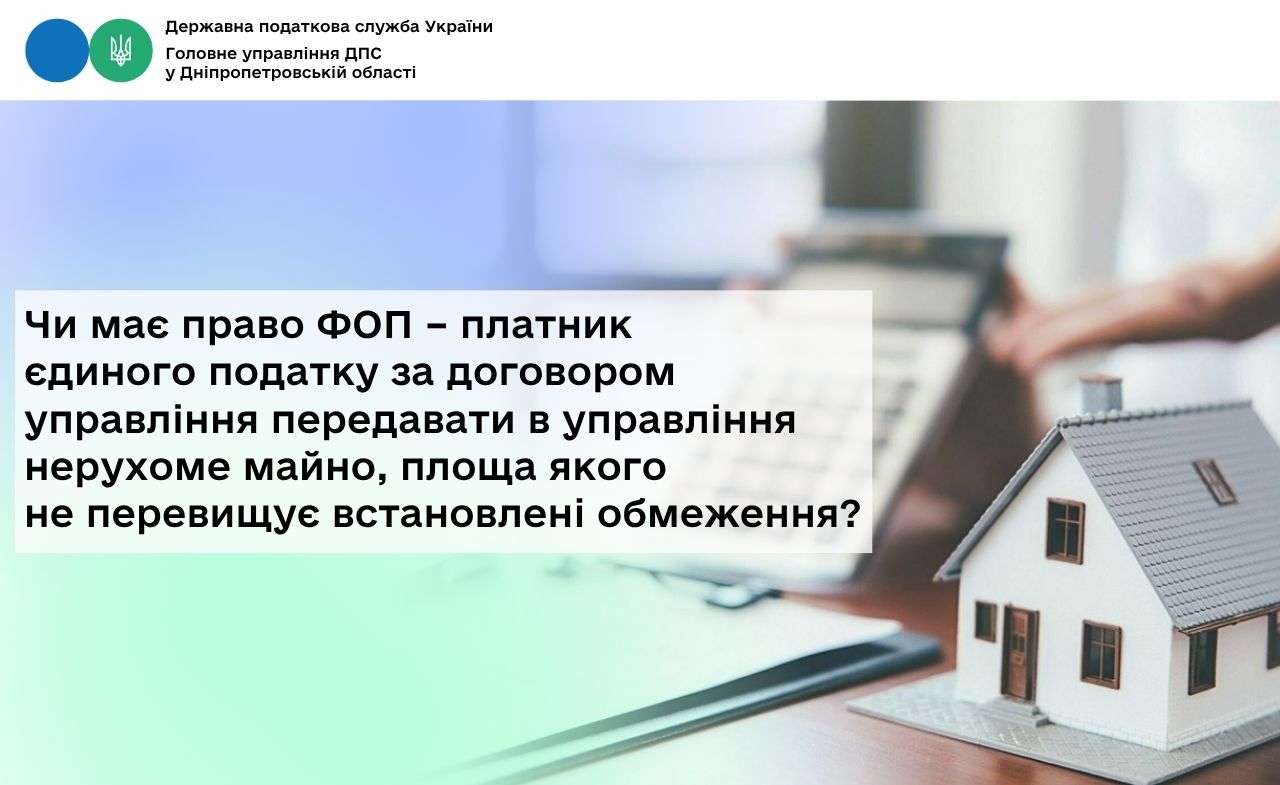 Державна податкова служба України
Головне управління ДПС у Дніпропетровській області

Чи має право ФОП – платник єдиного податку за договором управління передавати в управління нерухоме майно, площа якого не перевищує встановлені обмеження?